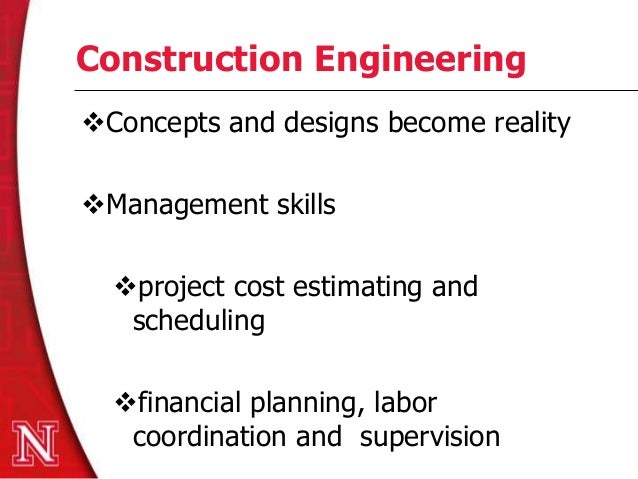 Construction Engineering

❖Concepts and designs become reality

❖Management skills

❖project cost estimating and scheduling

❖financial planning, labor coordination and supervision

N